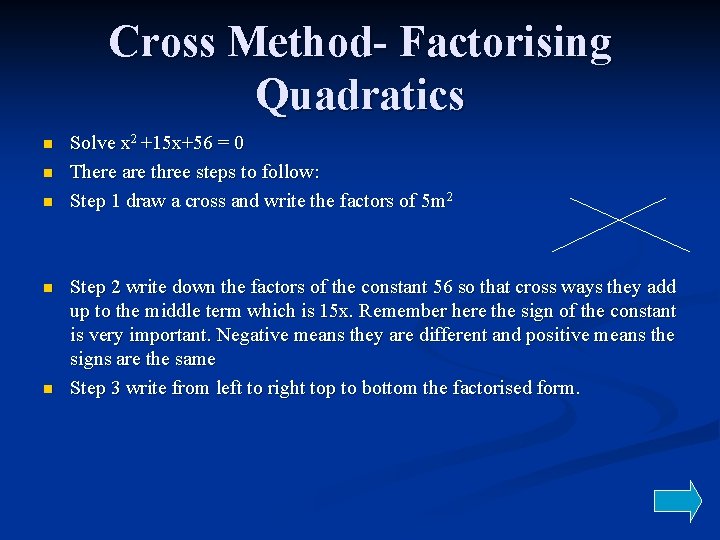 Cross Method- Factorising Quadratics

- Solve $x^2 +15x+56 = 0$
- There are three steps to follow:
- Step 1 draw a cross and write the factors of $5m^2$
- Step 2 write down the factors of the constant 56 so that cross ways they add up to the middle term which is 15x. Remember here the sign of the constant is very important. Negative means they are different and positive means the signs are the same
- Step 3 write from left to right top to bottom the factorised form.